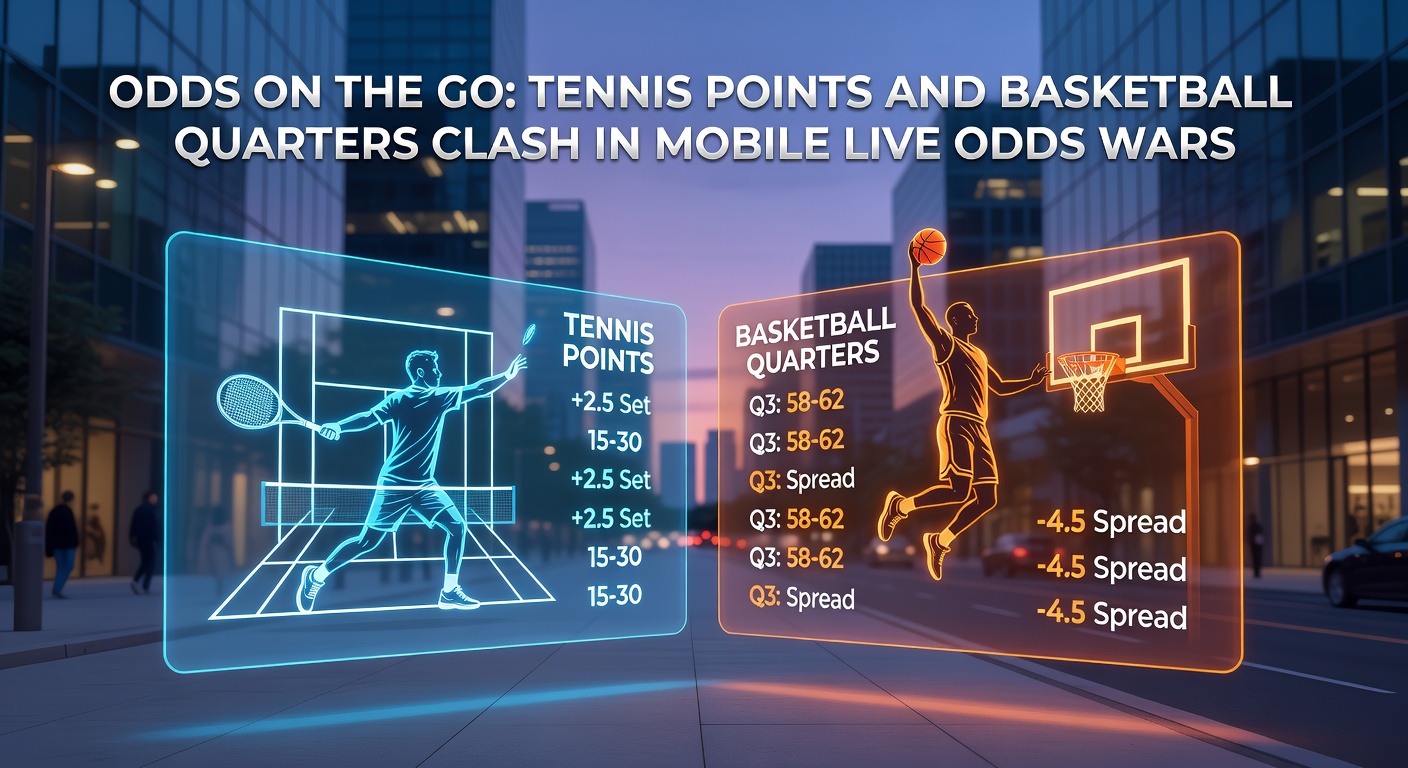 ODDS ON THE GO: TENNIS POINTS AND BASKETBALL QUARTERS CLASH IN MOBILE LIVE ODDS WARS

TENNIS POINTS
+2.5 Set
15-30
+2.5 Set
+2.5 Set
15-30
15-30

BASKETBALL QUARTERS
Q3: 58-62
Q3: 58-62
Q3: Spread
Q3: 58-62
Q3: 58-62
Q3: Spread

-4.5 Spread
-4.5 Spread
-4.5 Spread